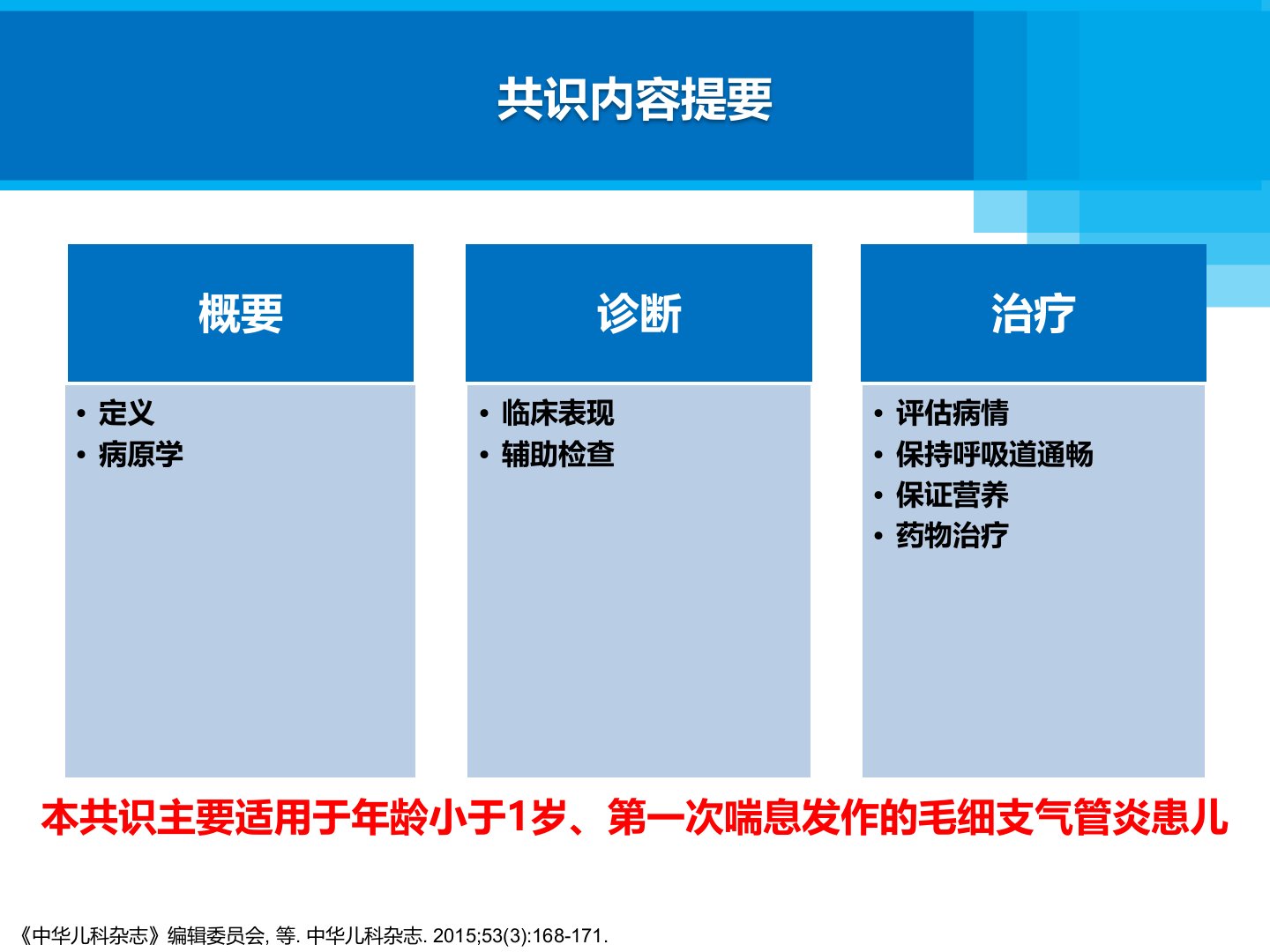 共识内容提要

概要

• 定义
• 病原学

诊断

• 临床表现
• 辅助检查

治疗

• 评估病情
• 保持呼吸道通畅
• 保证营养
• 药物治疗

本共识主要适用于年龄小于1岁、第一次喘息发作的毛细支气管炎患儿

《中华儿科杂志》编辑委员会, 等. 中华儿科杂志. 2015;53(3):168-171.